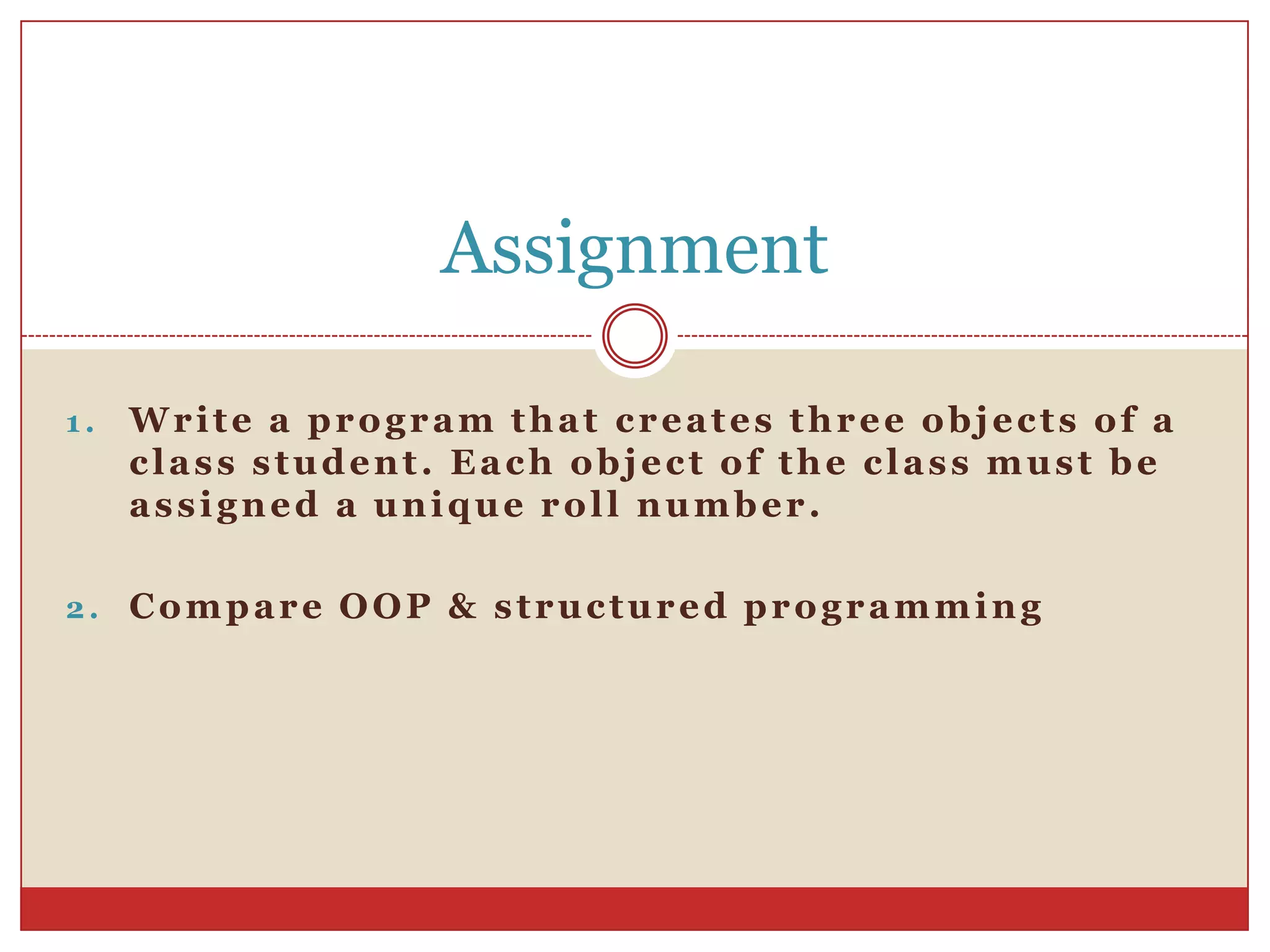 Assignment

1. Write a program that creates three objects of a class student. Each object of the class must be assigned a unique roll number.

2. Compare OOP & structured programming